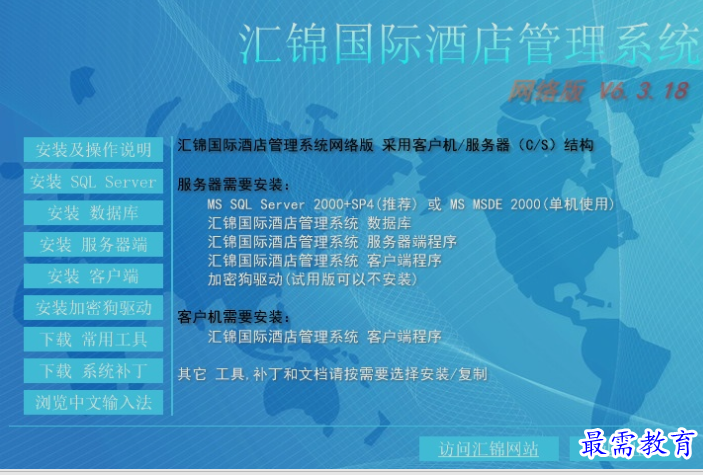 汇锦国际酒店管理系统

网络版 V6.3.18

安装及操作说明

安装 SQL Server

安装 数据库

安装 服务器端

安装 客户端

安装加密狗驱动

下载 常用工具

下载 系统补丁

浏览中文输入法

汇锦国际酒店管理系统网络版 采用客户机/服务器（C/S）结构

服务器需要安装：

MS SQL Server 2000+SP4(推荐) 或 MS MSDE 2000(单机使用)

汇锦国际酒店管理系统 数据库

汇锦国际酒店管理系统 服务器端程序

汇锦国际酒店管理系统 客户端程序

加密狗驱动(试用版可以不安装)

客户机需要安装：

汇锦国际酒店管理系统 客户端程序

其它 工具,补丁和文档请按需要选择安装/复制

访问汇锦网站

最需教育